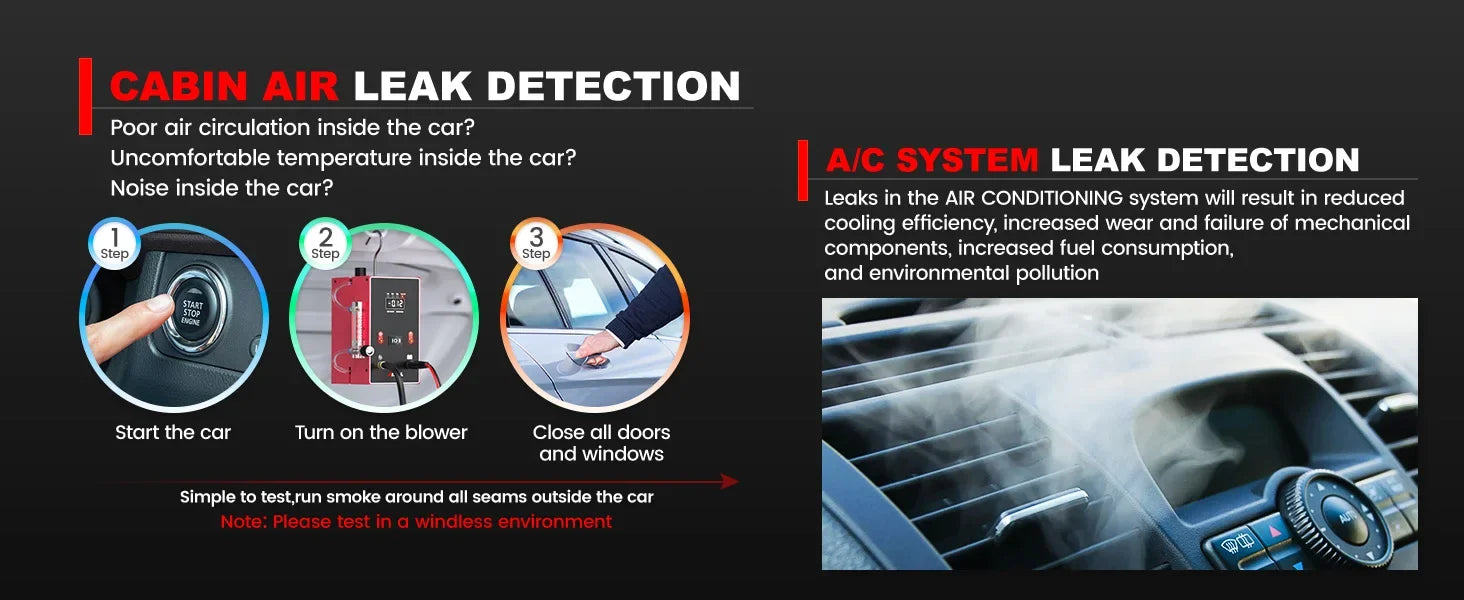 CABIN AIR LEAK DETECTION

Poor air circulation inside the car?
Uncomfortable temperature inside the car?
Noise inside the car?

1 Step

START STOP ENGINE

Start the car

2 Step

-012

Turn on the blower

3 Step

Close all doors and windows

Simple to test,run smoke around all seams outside the car
Note: Please test in a windless environment

A/C SYSTEM LEAK DETECTION

Leaks in the AIR CONDITIONING system will result in reduced cooling efficiency, increased wear and failure of mechanical components, increased fuel consumption, and environmental pollution

AUTO